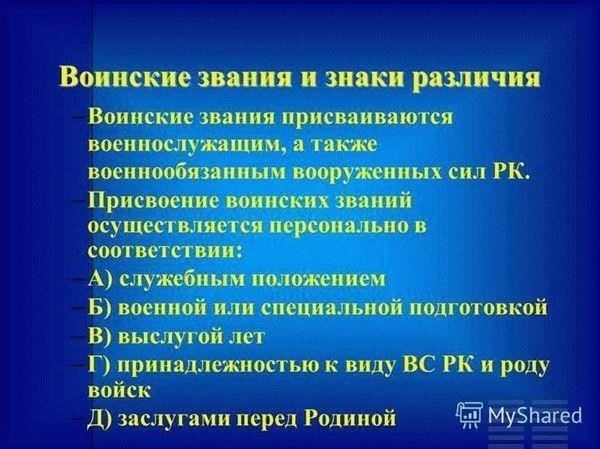 Воинские звания и знаки различия

– Воинские звания присваиваются военнослужащим, а также военнообязанным вооруженных сил РК.

– Присвоение воинских званий осуществляется персонально в соответствии:

– А) служебным положением

– Б) военной или специальной подготовкой

– В) выслугой лет

– Г) принадлежностью к виду ВС РК и роду войск

– Д) заслугами перед Родиной

MyShared